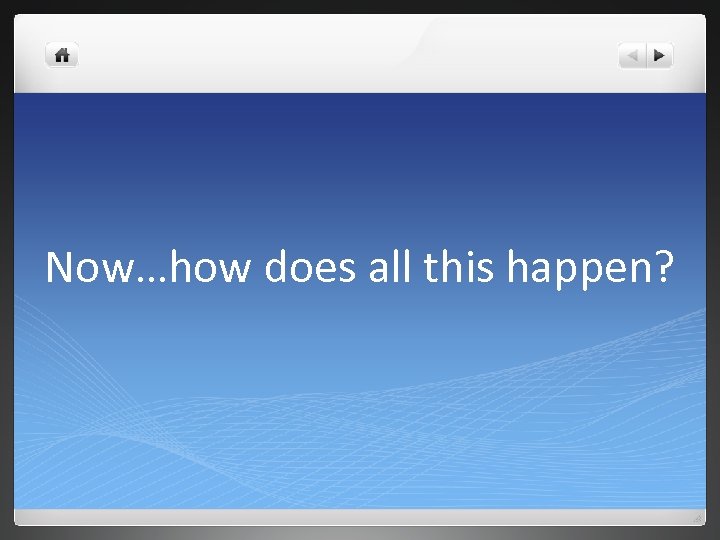 Now…how does all this happen?